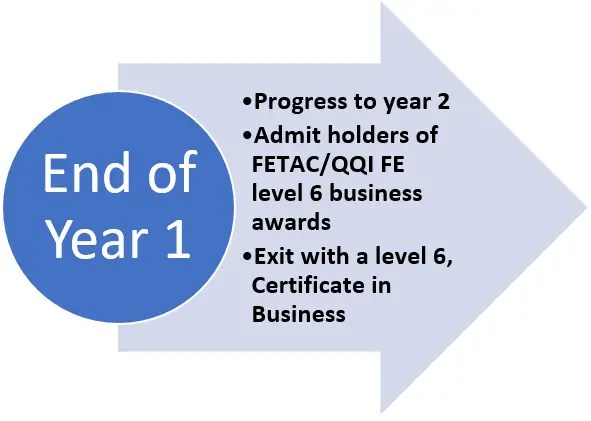 End of Year 1

•Progress to year 2
•Admit holders of FETAC/QQI FE level 6 business awards
•Exit with a level 6, Certificate in Business